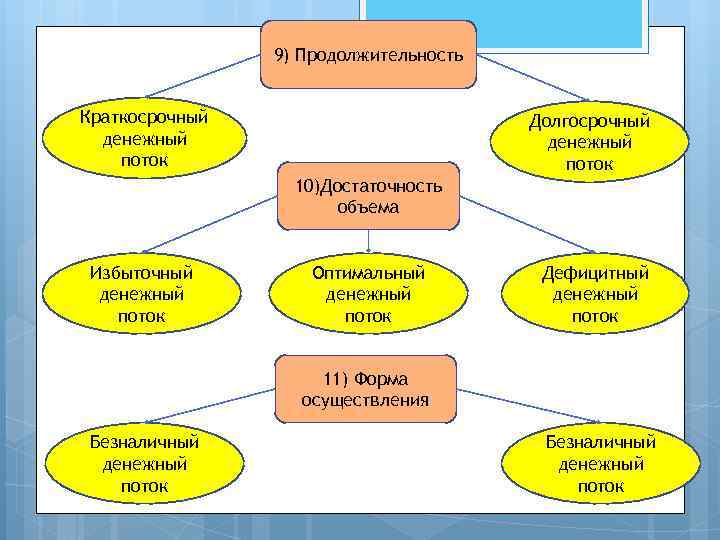 9) Продолжительность

Краткосрочный денежный поток

Долгосрочный денежный поток

10)Достаточность объема

Избыточный денежный поток

Оптимальный денежный поток

Дефицитный денежный поток

11) Форма осуществления

Безналичный денежный поток

Безналичный денежный поток